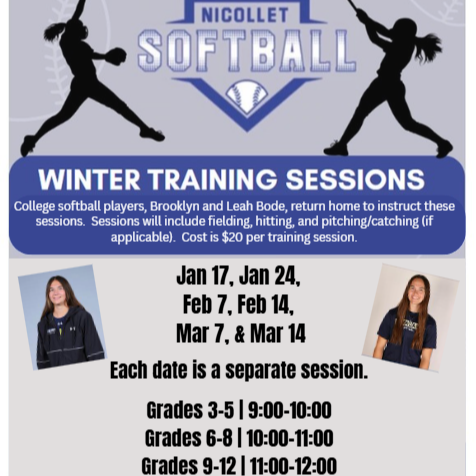 NICOLLET
SOFTBALL

WINTER TRAINING SESSIONS
College softball players, Brooklyn and Leah Bode, return home to instruct these sessions. Sessions will include fielding, hitting, and pitching/catching (if applicable). Cost is $20 per training session.

Jan 17, Jan 24,
Feb 7, Feb 14,
Mar 7, & Mar 14

Each date is a separate session.

Grades 3-5 | 9:00-10:00
Grades 6-8 | 10:00-11:00
Grades 9-12 | 11:00-12:00